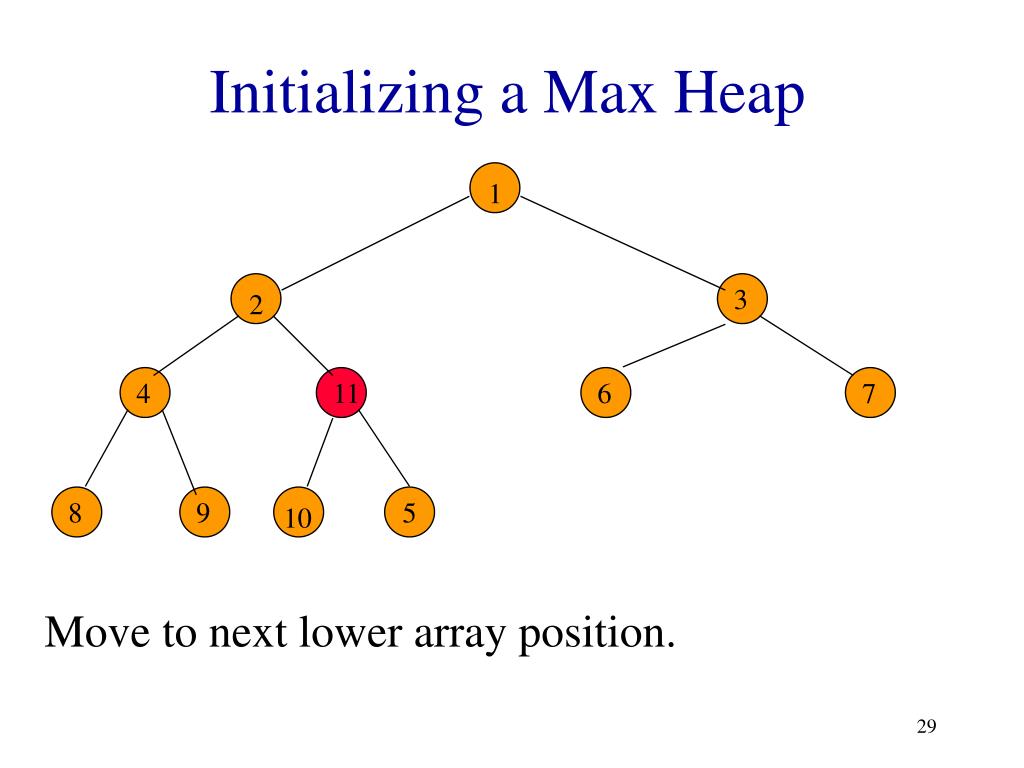 Initializing a Max Heap

1
2
3
4
11
6
7
8
9
10
5

Move to next lower array position.

29